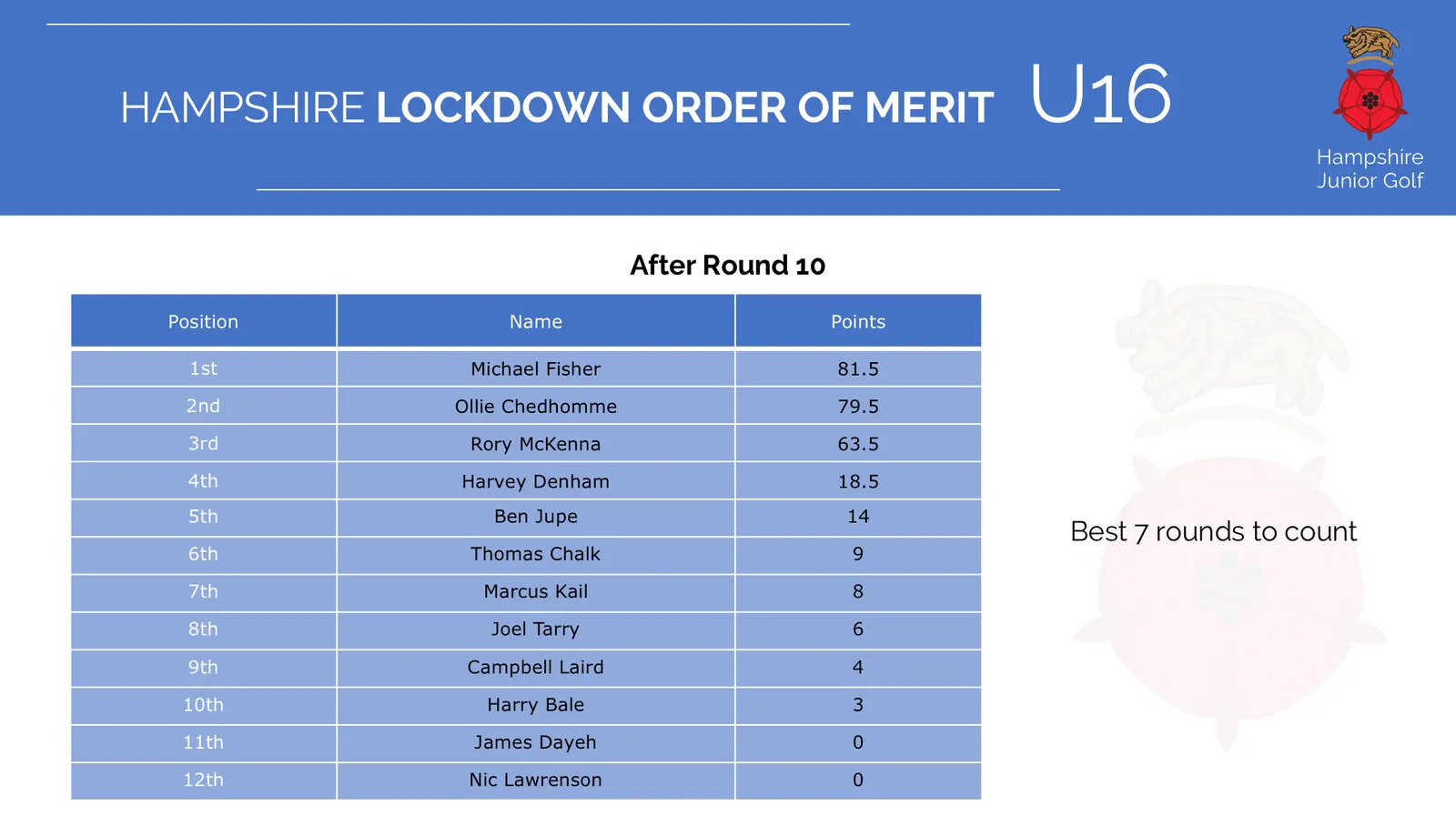 HAMPSHIRE LOCKDOWN ORDER OF MERIT U16

Hampshire
Junior Golf

After Round 10

| Position | Name | Points |
|---|---|---|
| 1st | Michael Fisher | 81.5 |
| 2nd | Ollie Chedhomme | 79.5 |
| 3rd | Rory McKenna | 63.5 |
| 4th | Harvey Denham | 18.5 |
| 5th | Ben Jupe | 14 |
| 6th | Thomas Chalk | 9 |
| 7th | Marcus Kail | 8 |
| 8th | Joel Tarry | 6 |
| 9th | Campbell Laird | 4 |
| 10th | Harry Bale | 3 |
| 11th | James Dayeh | 0 |
| 12th | Nic Lawrenson | 0 |

Best 7 rounds to count